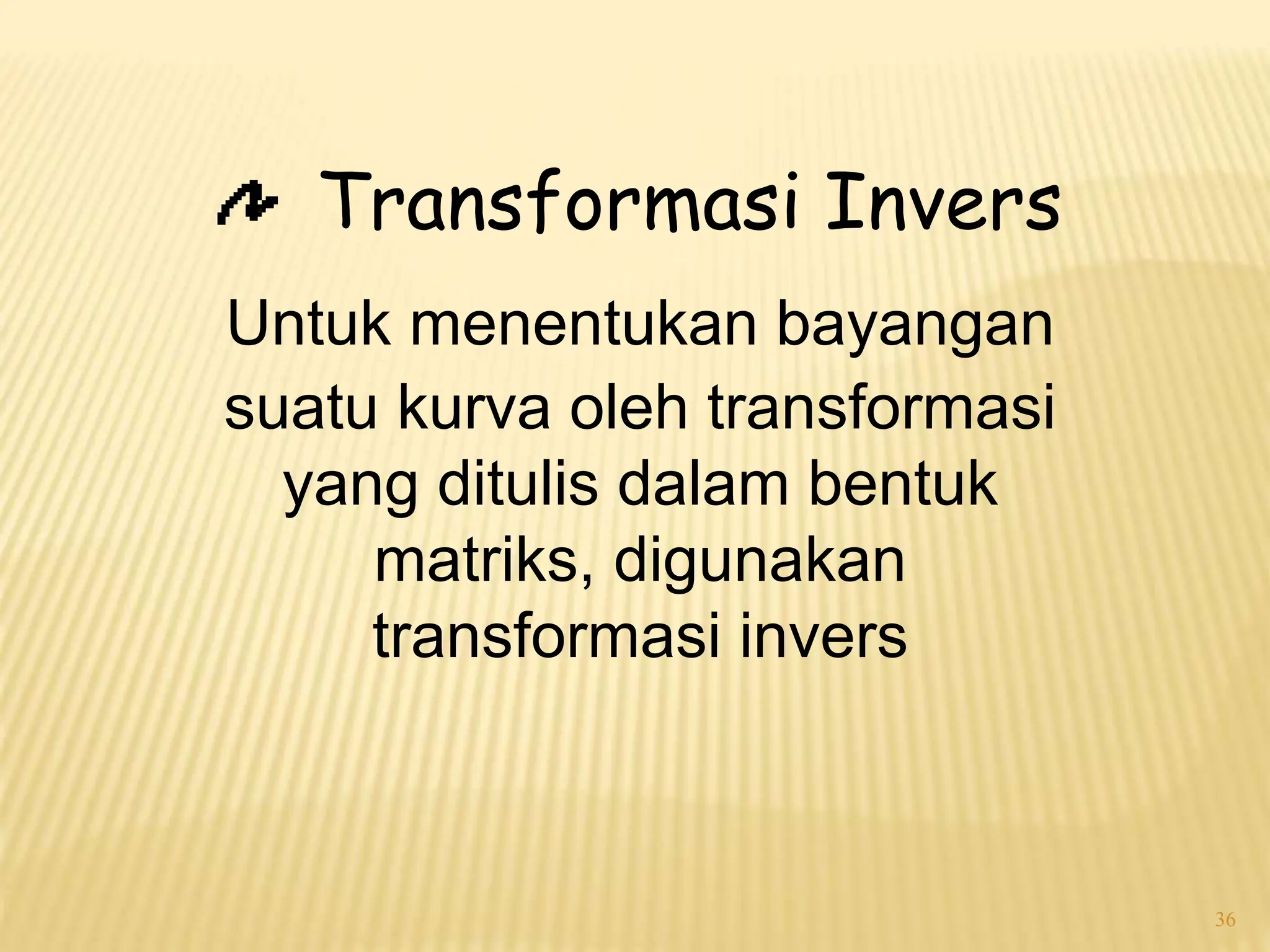 Transformasi Invers

Untuk menentukan bayangan suatu kurva oleh transformasi yang ditulis dalam bentuk matriks, digunakan transformasi invers

36